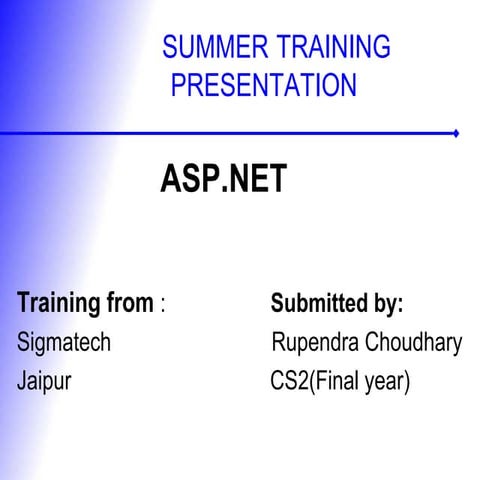 SUMMER TRAINING PRESENTATION

ASP.NET

Training from :
Sigmatech
Jaipur

Submitted by:
Rupendra Choudhary
CS2(Final year)